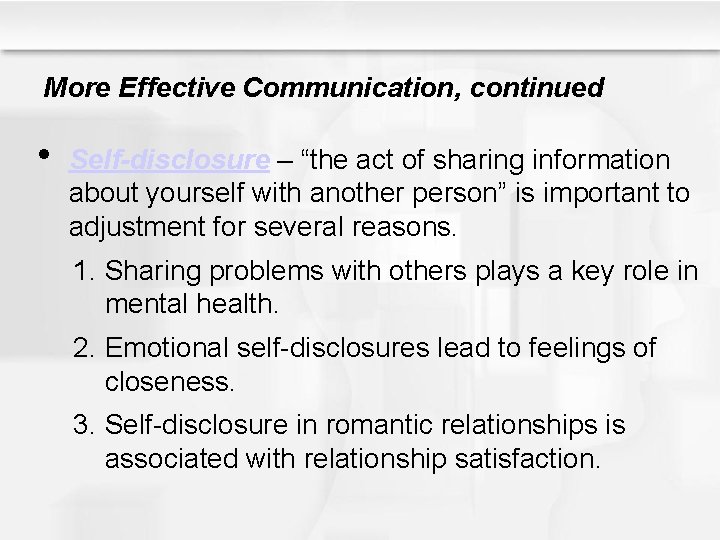 More Effective Communication, continued

• Self-disclosure – “the act of sharing information about yourself with another person” is important to adjustment for several reasons.

1. Sharing problems with others plays a key role in mental health.

2. Emotional self-disclosures lead to feelings of closeness.

3. Self-disclosure in romantic relationships is associated with relationship satisfaction.